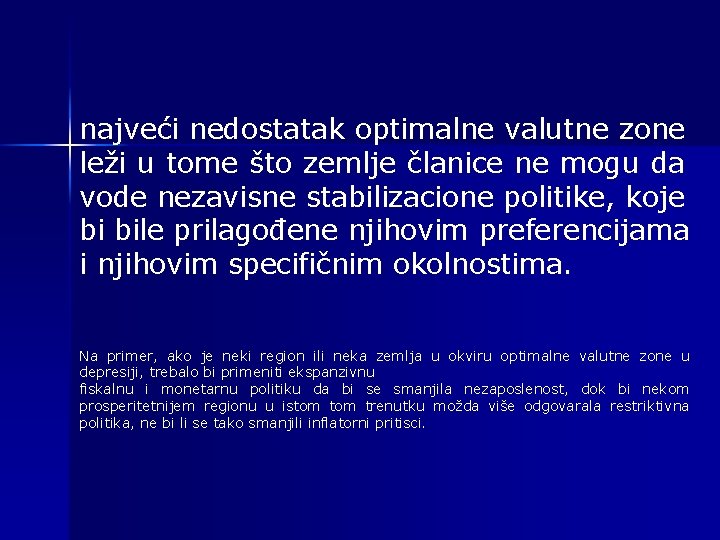 najveći nedostatak optimalne valutne zone leži u tome što zemlje članice ne mogu da vode nezavisne stabilizacione politike, koje bi bile prilagođene njihovim preferencijama i njihovim specifičnim okolnostima.

Na primer, ako je neki region ili neka zemlja u okviru optimalne valutne zone u depresiji, trebalo bi primeniti ekspanzivnu
fiskalnu i monetarnu politiku da bi se smanjila nezaposlenost, dok bi nekom prosperitetnijem regionu u istom tom trenutku možda više odgovarala restriktivna politika, ne bi li se tako smanjili inflatorni pritisci.